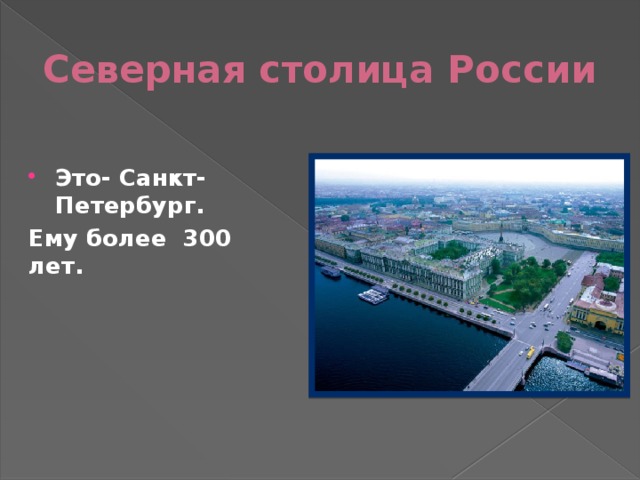 Северная столица России

• Это- Санкт-Петербург.

Ему более 300 лет.